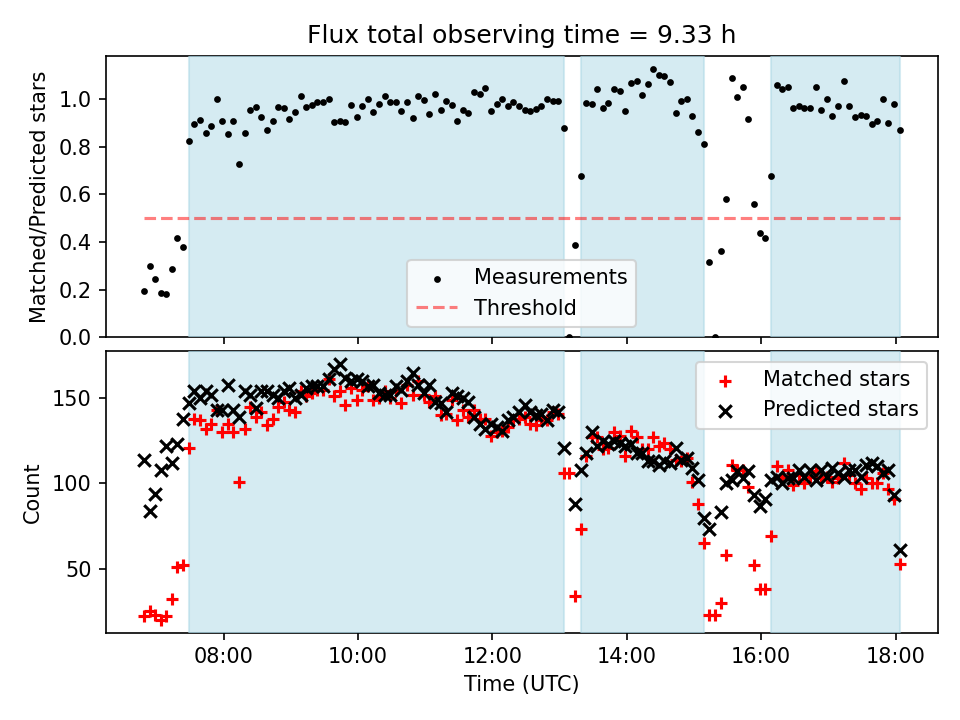 Flux total observing time = 9.33 h

Matched/Predicted stars

1.0
0.8
0.6
0.4
0.2
0.0

Measurements
Threshold

Count

150
100
50

Matched stars
Predicted stars

08:00
10:00
12:00
14:00
16:00
18:00

Time (UTC)